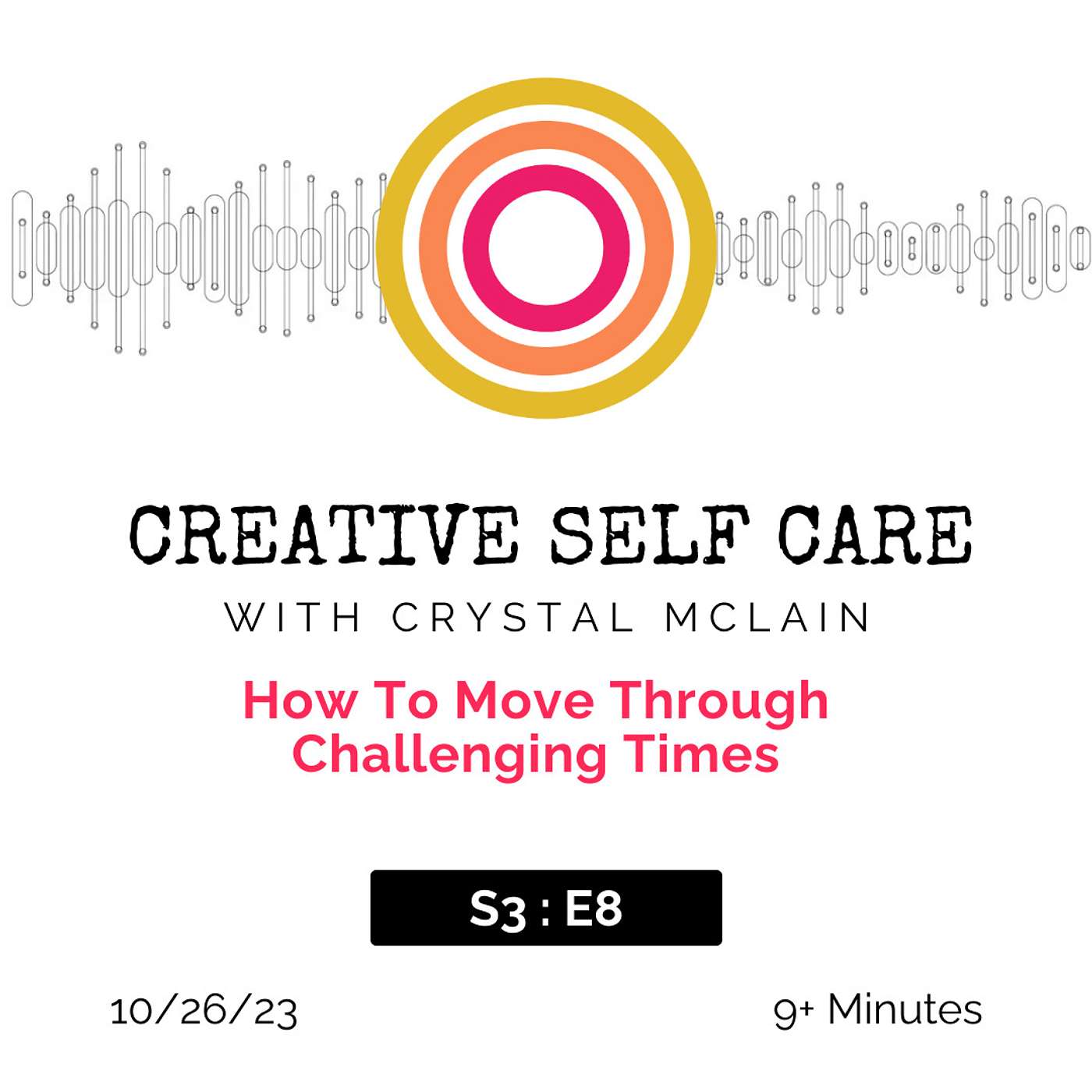 CREATIVE SELF CARE

WITH CRYSTAL MCLAIN

How To Move Through Challenging Times

S3 : E8

10/26/23

9+ Minutes